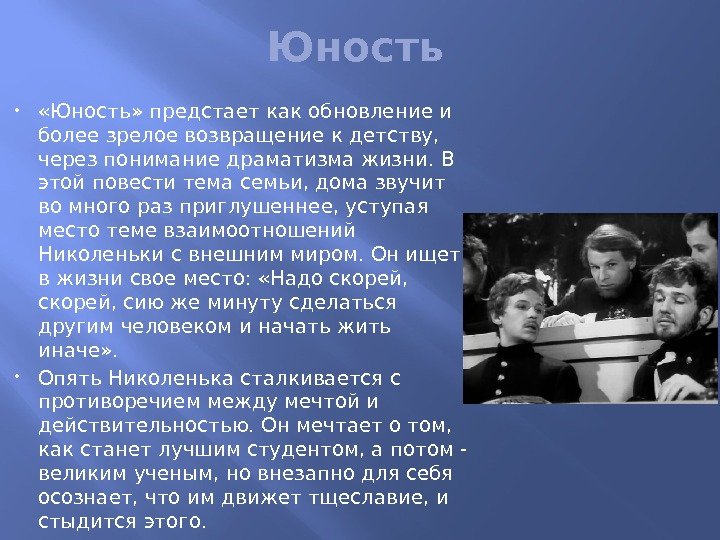 Юность

• «Юность» предстает как обновление и более зрелое возвращение к детству, через понимание драматизма жизни. В этой повести тема семьи, дома звучит во много раз приглушеннее, уступая место теме взаимоотношений Николеньки с внешним миром. Он ищет в жизни свое место: «Надо скорей, скорей, сию же минуту сделаться другим человеком и начать жить иначе».

• Опять Николенька сталкивается с противоречием между мечтой и действительностью. Он мечтает о том, как станет лучшим студентом, а потом - великим ученым, но внезапно для себя осознает, что им движет тщеславие, и стыдится этого.